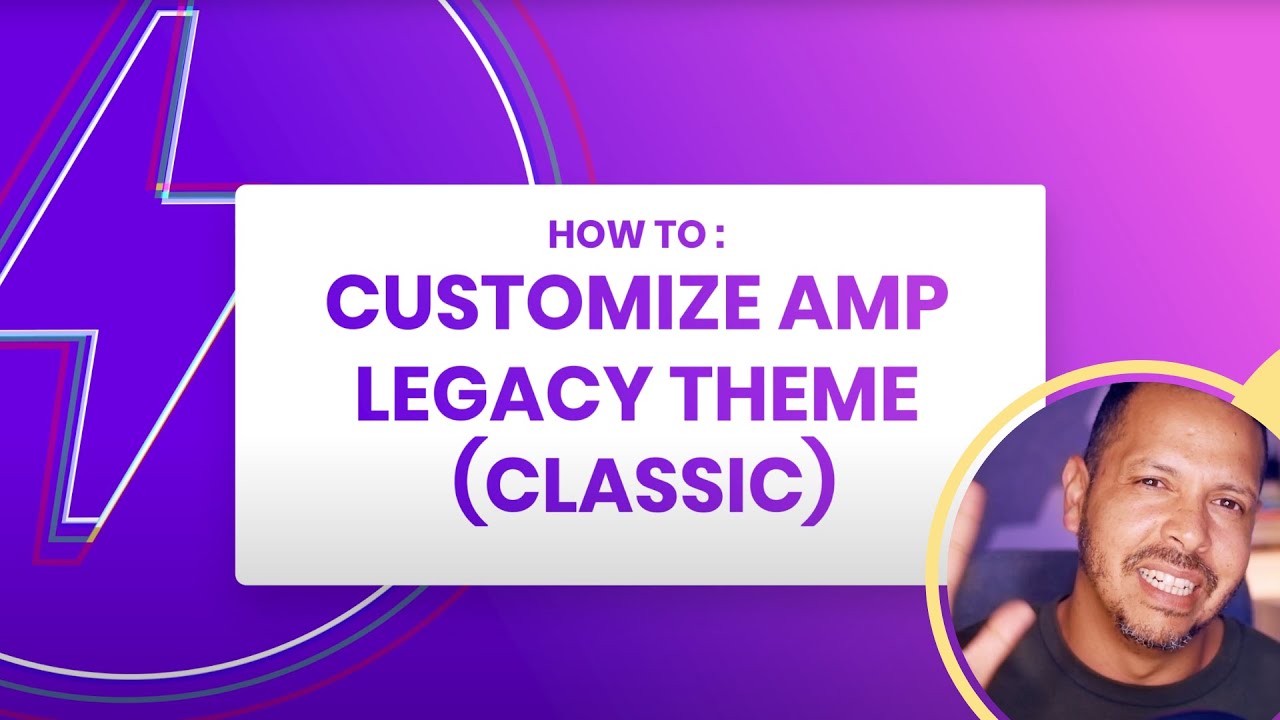 HOW TO :
CUSTOMIZE AMP LEGACY THEME (CLASSIC)